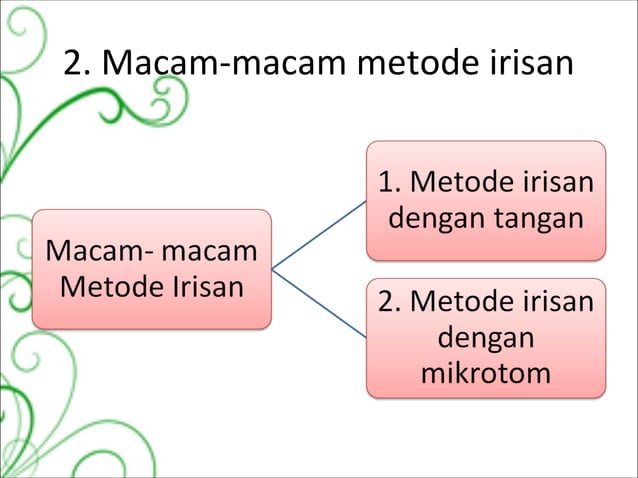 2. Macam-macam metode irisan

Macam- macam Metode Irisan

1. Metode irisan dengan tangan

2. Metode irisan dengan mikrotom